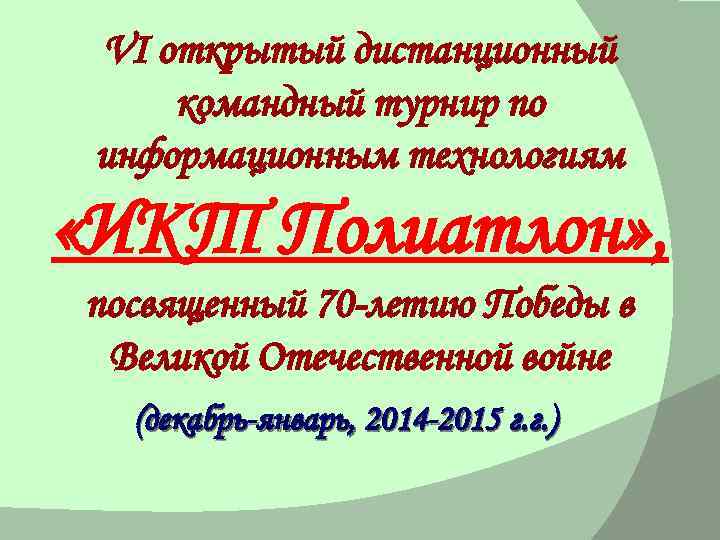 VI открытый дистанционный командный турнир по информационным технологиям «ИКТ Полиатлон», посвященный 70-летию Победы в Великой Отечественной войне

(декабрь-январь, 2014-2015 г.г.)